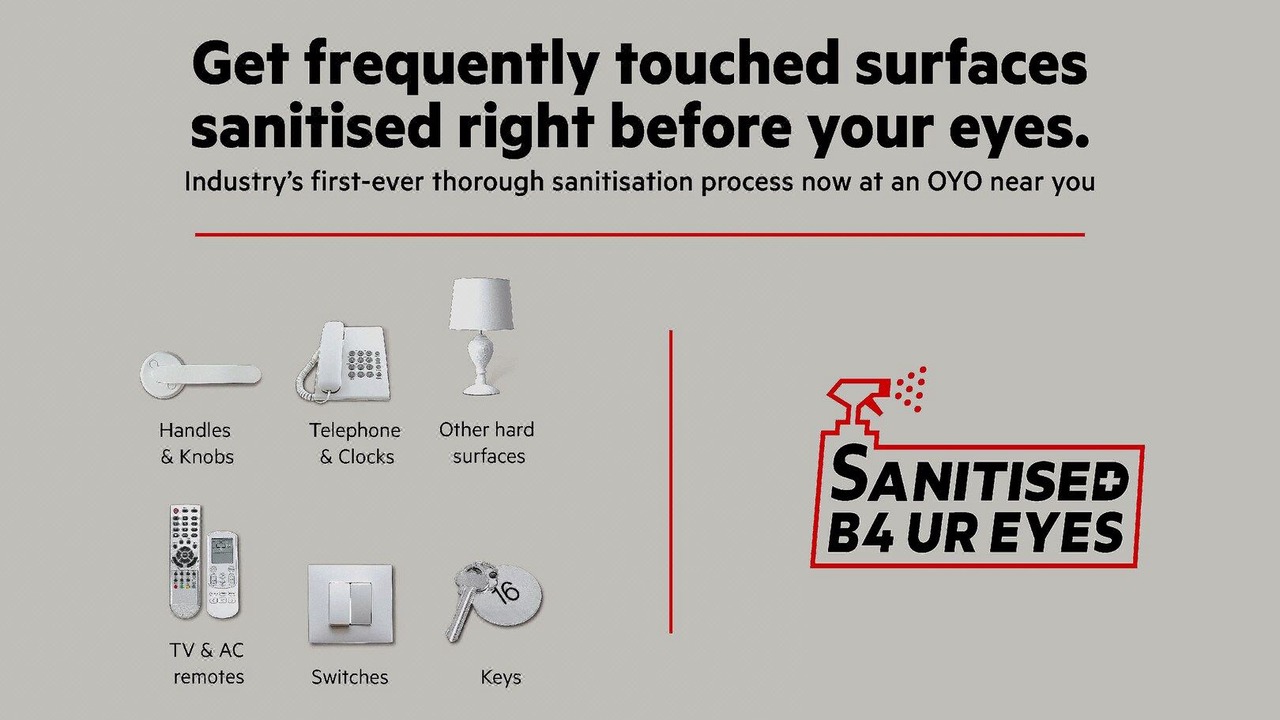 Get frequently touched surfaces sanitised right before your eyes.

Industry's first-ever thorough sanitisation process now at an OYO near you

Handles
& Knobs

Telephone
& Clocks

Other hard
surfaces

TV & AC
remotes

Switches

16

Keys

SANITISED
B4 UR EYES